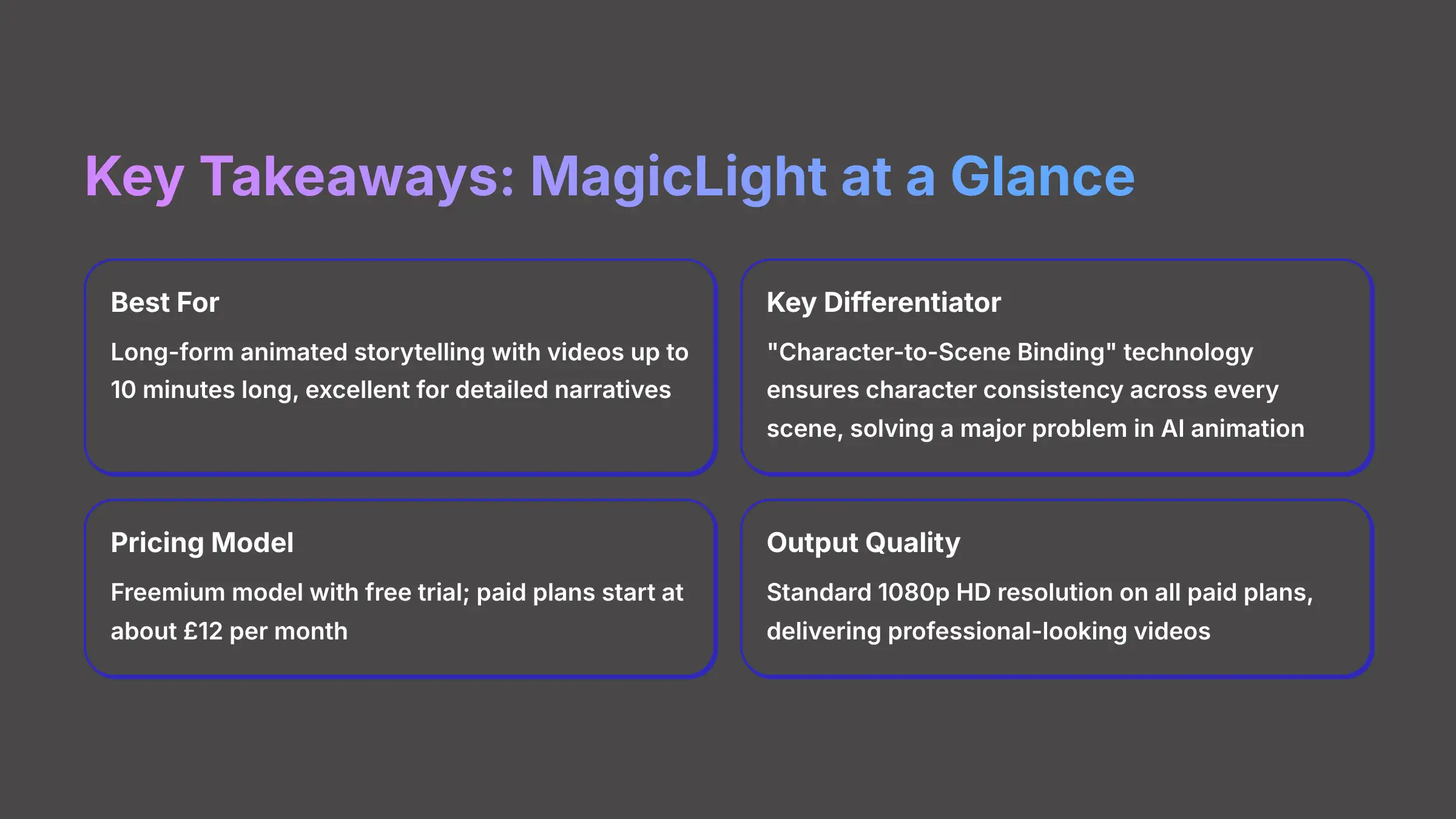 Key Takeaways: MagicLight at a Glance

Best For

Long-form animated storytelling with videos up to 10 minutes long, excellent for detailed narratives

Key Differentiator

"Character-to-Scene Binding" technology ensures character consistency across every scene, solving a major problem in AI animation

Pricing Model

Freemium model with free trial; paid plans start at about £12 per month

Output Quality

Standard 1080p HD resolution on all paid plans, delivering professional-looking videos